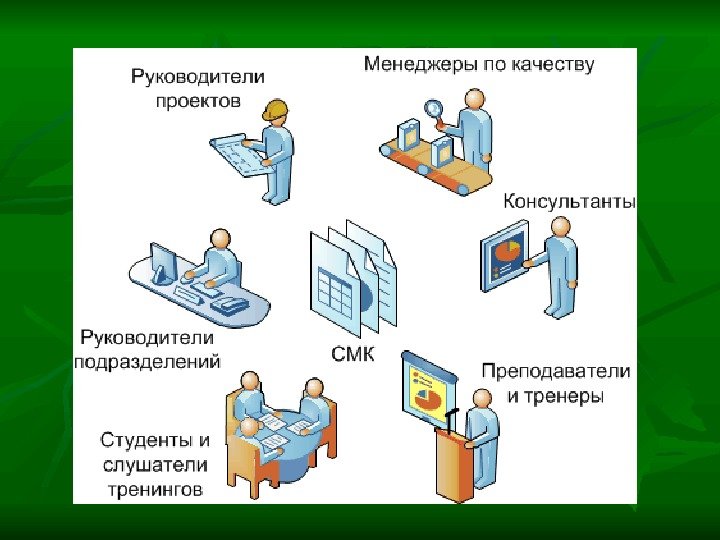 Руководители проектов

Менеджеры по качеству

Консультанты

Руководители подразделений

СМК

Преподаватели и тренеры

Студенты и слушатели тренингов